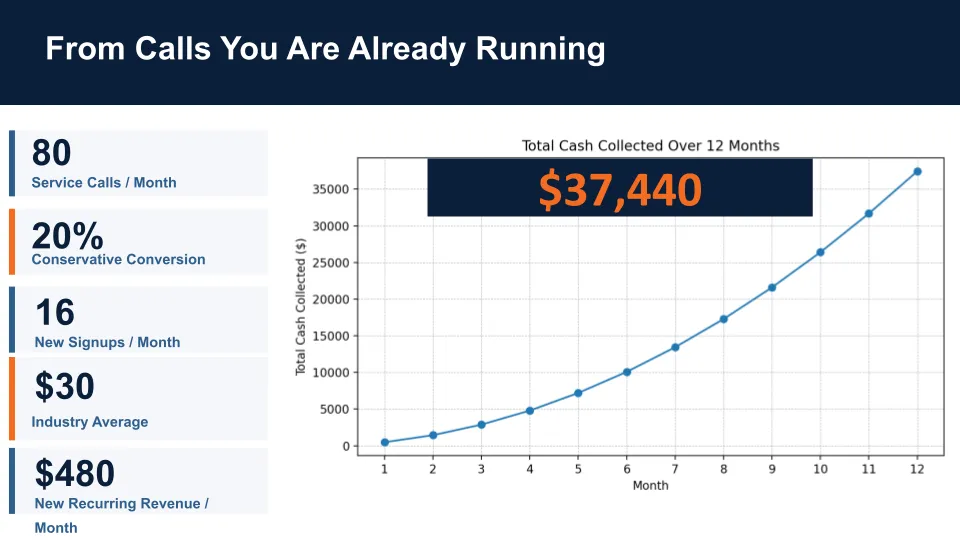 From Calls You Are Already Running

80
Service Calls / Month

20%
Conservative Conversion

16
New Signups / Month

$30
Industry Average

$480
New Recurring Revenue / Month

Total Cash Collected Over 12 Months

$37,440

Total Cash Collected ($)

35000
30000
25000
20000
15000
10000
5000
0

1 2 3 4 5 6 7 8 9 10 11 12

Month